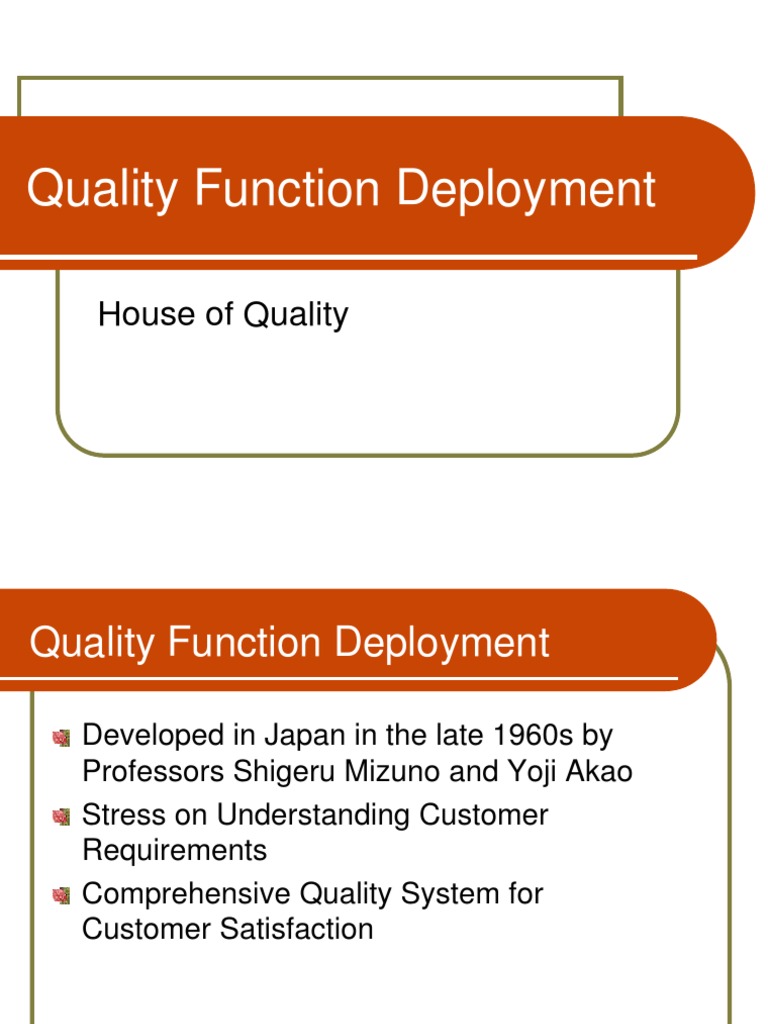 Quality Function Deployment

House of Quality

Quality Function Deployment

Developed in Japan in the late 1960s by Professors Shigeru Mizuno and Yoji Akao

Stress on Understanding Customer Requirements

Comprehensive Quality System for Customer Satisfaction